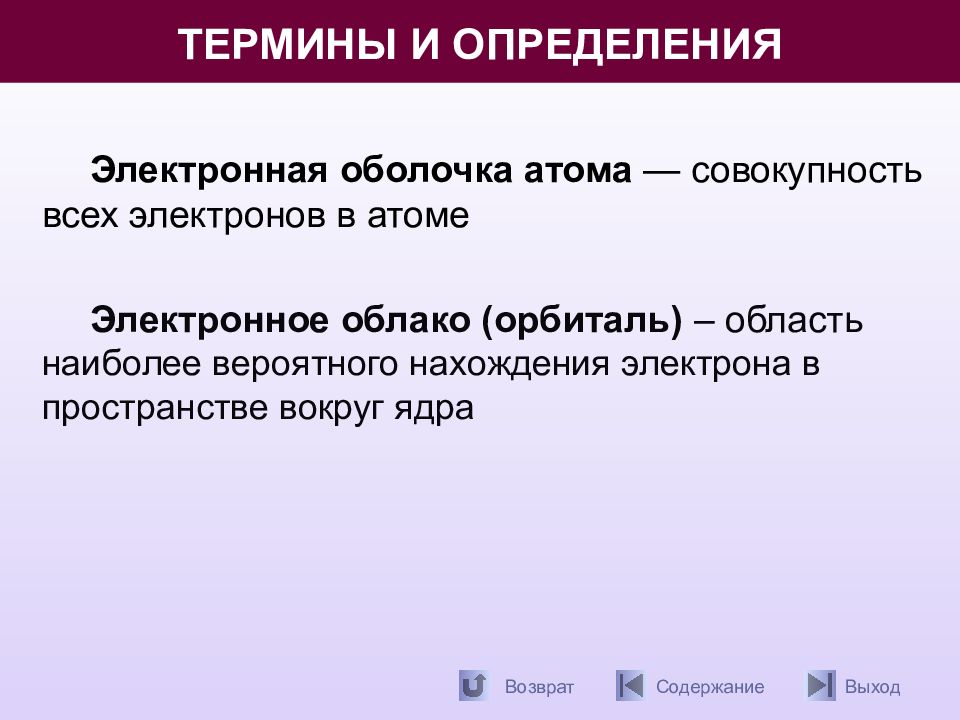 ТЕРМИНЫ И ОПРЕДЕЛЕНИЯ

Электронная оболочка атома — совокупность всех электронов в атоме

Электронное облако (орбиталь) – область наиболее вероятного нахождения электрона в пространстве вокруг ядра

Возврат Содержание Выход